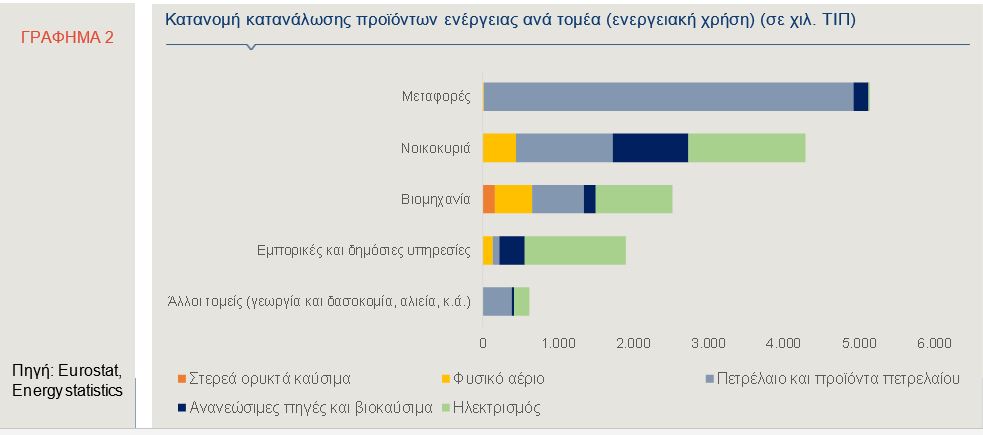 ΓΡΑΦΗΜΑ 2

Κατανομή κατανάλωσης προϊόντων ενέργειας ανά τομέα (ενεργειακή χρήση) (σε χιλ. ΤΙΠ)

Μεταφορές
Νοικοκυριά
Βιομηχανία
Εμπορικές και δημόσιες υπηρεσίες
Άλλοι τομείς (γεωργία και δασοκομία, αλιεία, κ.ά.)

0
1.000
2.000
3.000
4.000
5.000
6.000

Στερεά ορυκτά καύσιμα
Φυσικό αέριο
Πετρέλαιο και προϊόντα πετρελαίου
Ανανεώσιμες πηγές και βιοκαύσιμα
Ηλεκτρισμός

Πηγή: Eurostat, Energy statistics